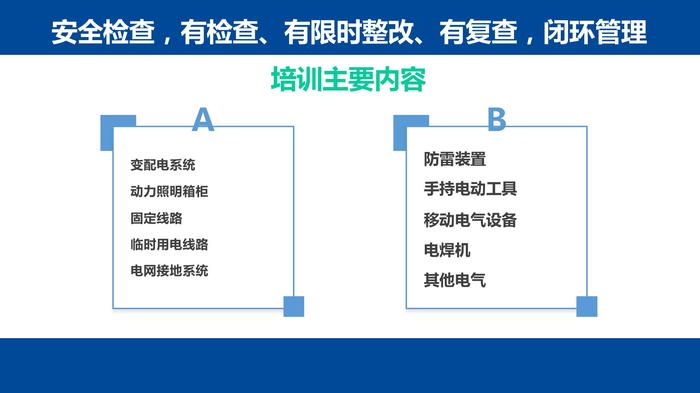 安全检查，有检查、有限时整改、有复查，闭环管理

培训主要内容

A

变配电系统
动力照明箱柜
固定线路
临时用电线路
电网接地系统

B

防雷装置
手持电动工具
移动电气设备
电焊机
其他电气